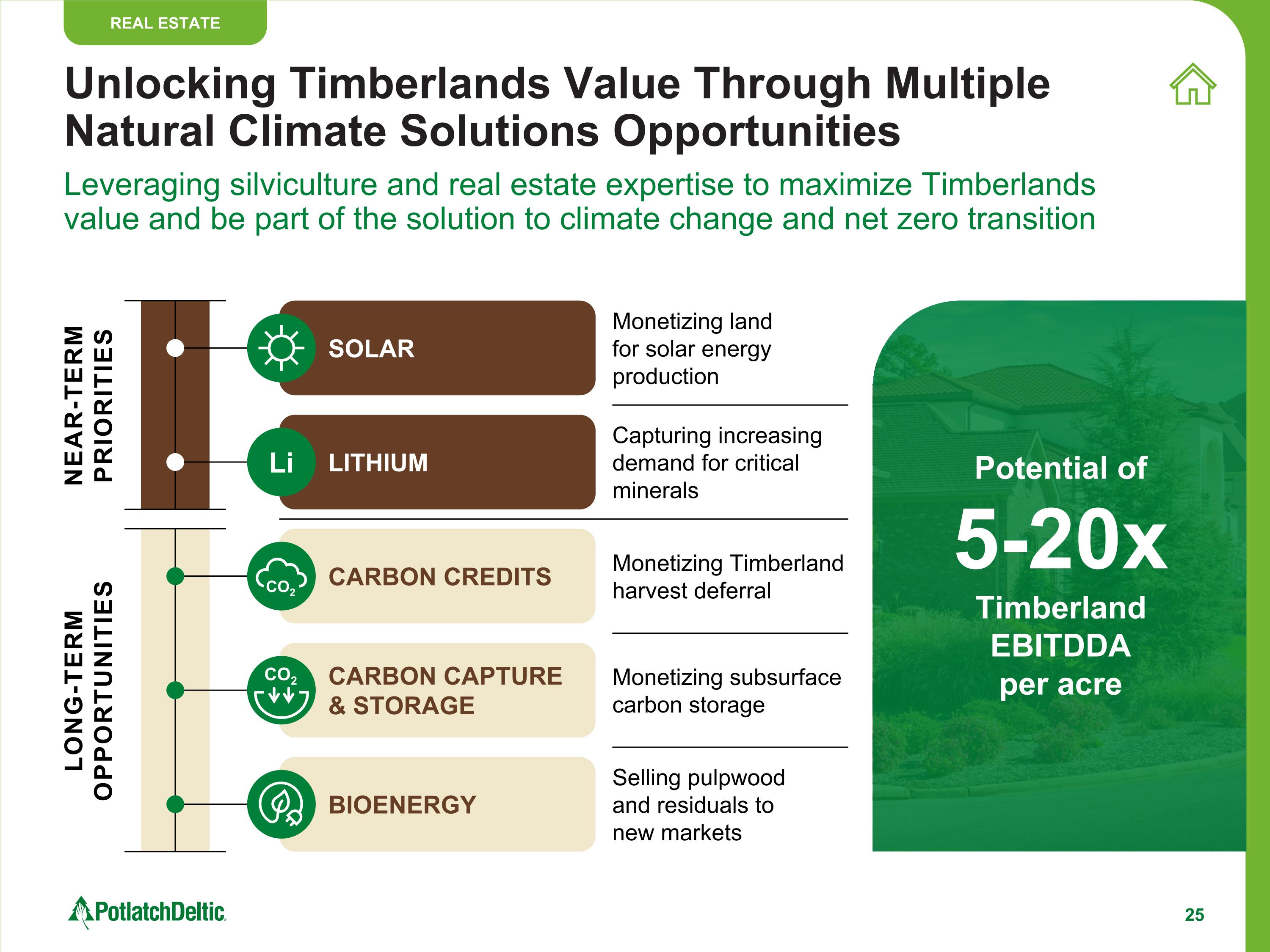 REAL ESTATE

Unlocking Timberlands Value Through Multiple Natural Climate Solutions Opportunities

Leveraging silviculture and real estate expertise to maximize Timberlands value and be part of the solution to climate change and net zero transition

NEAR-TERM PRIORITIES

SOLAR

Monetizing land for solar energy production

Li LITHIUM

Capturing increasing demand for critical minerals

LONG-TERM OPPORTUNITIES

$CO_2$ CARBON CREDITS

Monetizing Timberland harvest deferral

$CO_2$ CARBON CAPTURE & STORAGE

Monetizing subsurface carbon storage

BIOENERGY

Selling pulpwood and residuals to new markets

Potential of
5-20x
Timberland EBITDDA per acre

PotlatchDeltic

25